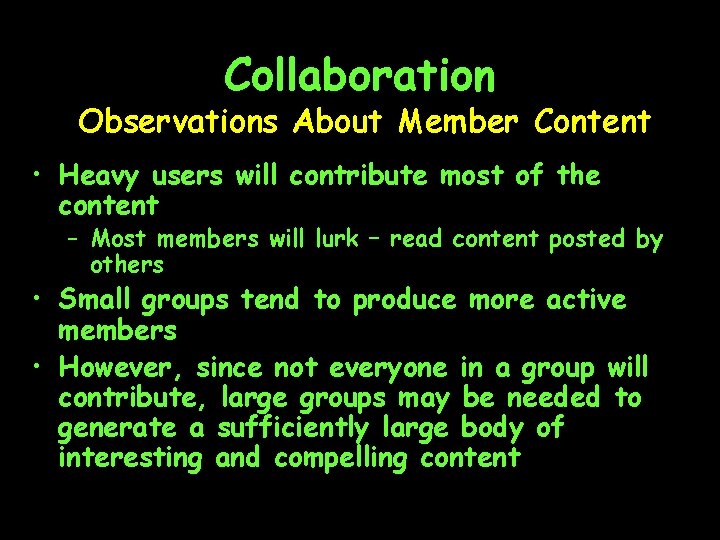 Collaboration
Observations About Member Content

• Heavy users will contribute most of the content
– Most members will lurk – read content posted by others
• Small groups tend to produce more active members
• However, since not everyone in a group will contribute, large groups may be needed to generate a sufficiently large body of interesting and compelling content